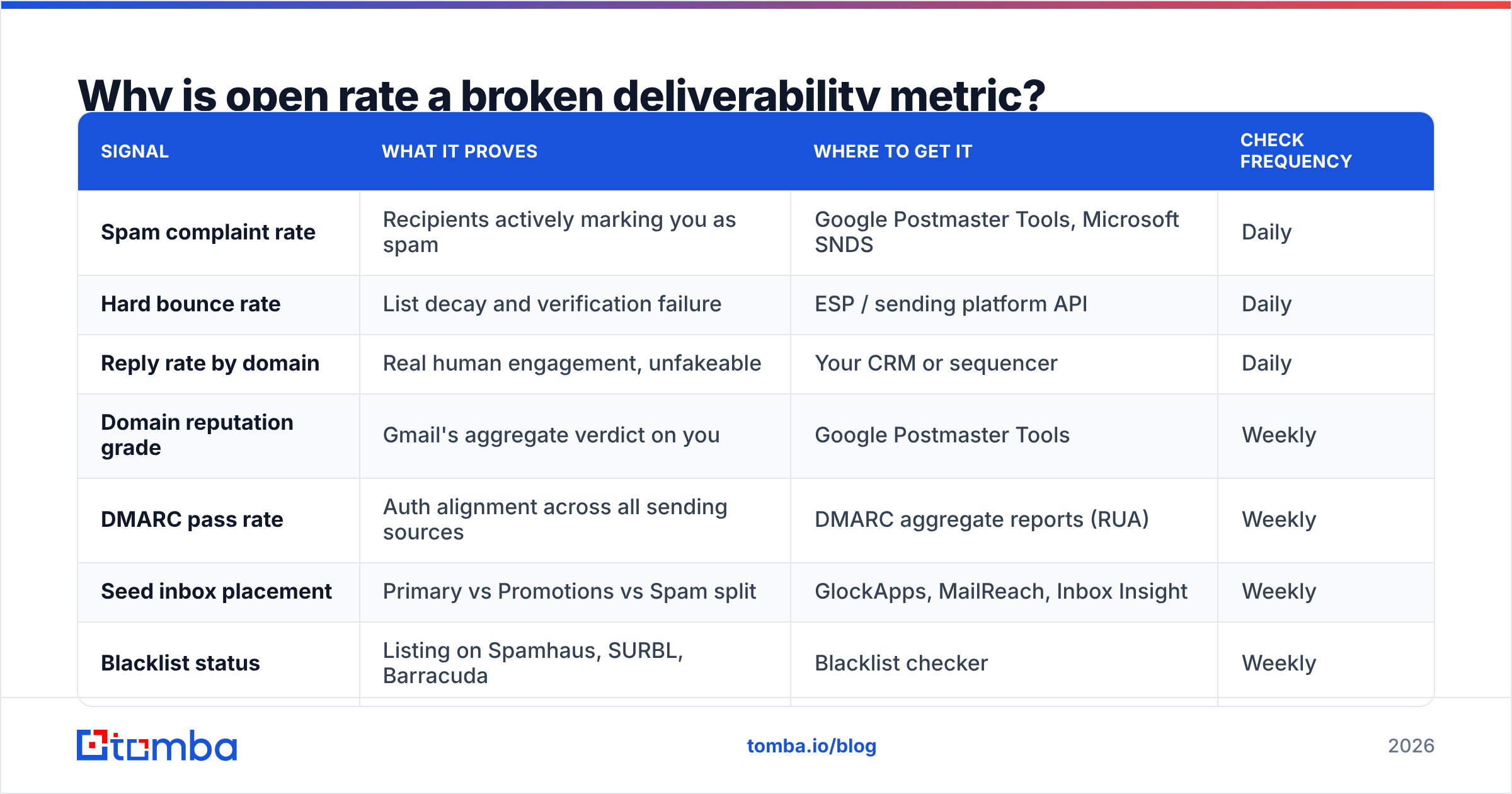 Why is open rate a broken deliverability metric?

| SIGNAL | WHAT IT PROVES | WHERE TO GET IT | CHECK FREQUENCY |
|---|---|---|---|
| Spam complaint rate | Recipients actively marking you as spam | Google Postmaster Tools, Microsoft SNDS | Daily |
| Hard bounce rate | List decay and verification failure | ESP / sending platform API | Daily |
| Reply rate by domain | Real human engagement, unfakeable | Your CRM or sequencer | Daily |
| Domain reputation grade | Gmail's aggregate verdict on you | Google Postmaster Tools | Weekly |
| DMARC pass rate | Auth alignment across all sending sources | DMARC aggregate reports (RUA) | Weekly |
| Seed inbox placement | Primary vs Promotions vs Spam split | GlockApps, MailReach, Inbox Insight | Weekly |
| Blacklist status | Listing on Spamhaus, SURBL, Barracuda | Blacklist checker | Weekly |

tomba

tomba.io/blog

2026